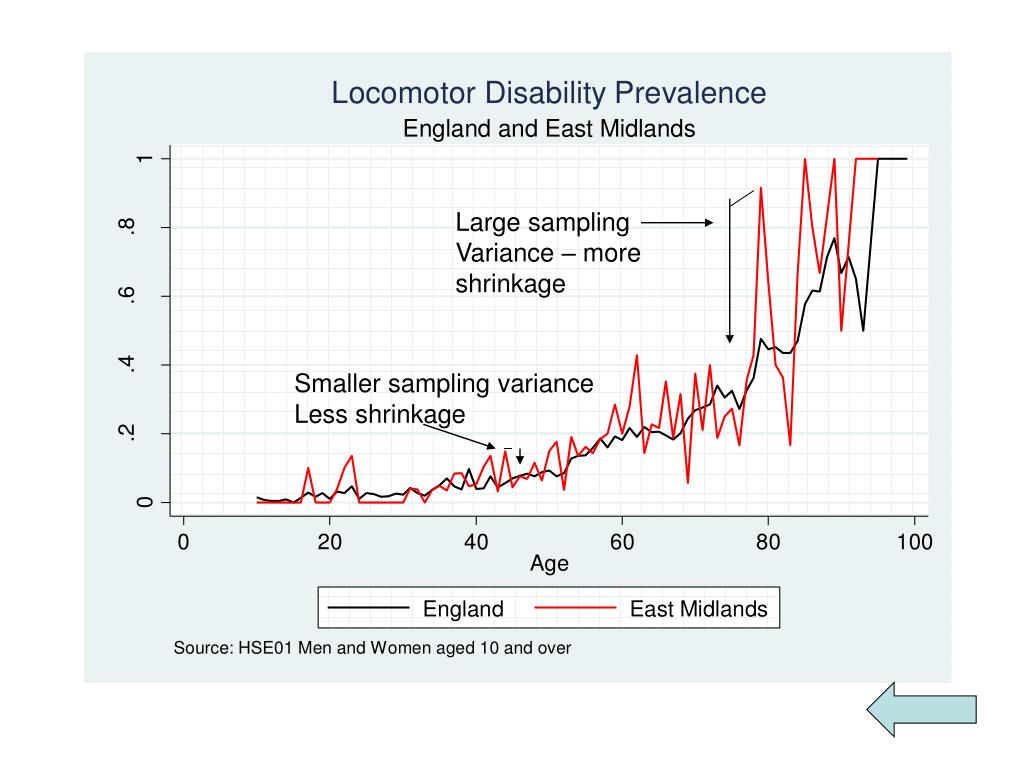 Locomotor Disability Prevalence
England and East Midlands

1
.8
.6
.4
.2
0

Large sampling Variance – more shrinkage

Smaller sampling variance Less shrinkage

0 20 40 60 80 100
Age

England East Midlands

Source: HSE01 Men and Women aged 10 and over